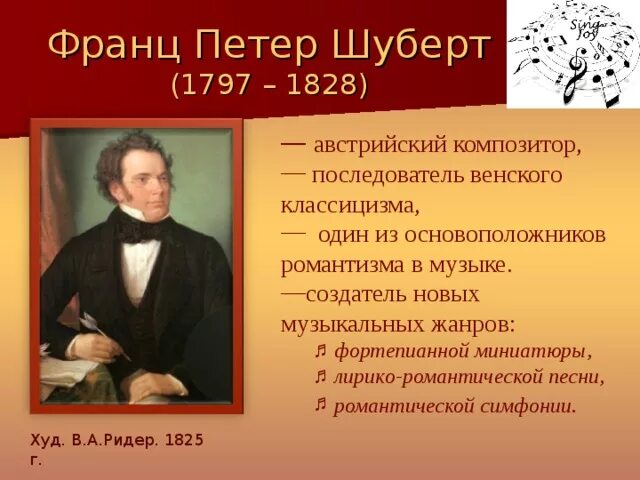 Франц Петер Шуберт
(1797 – 1828)

Sing Joy

— австрийский композитор,
— последователь венского классицизма,
— один из основоположников романтизма в музыке.
—создатель новых музыкальных жанров:
♬ фортепианной миниатюры,
♬ лирико-романтической песни,
♬ романтической симфонии.

Худ. В.А.Ридер. 1825 г.